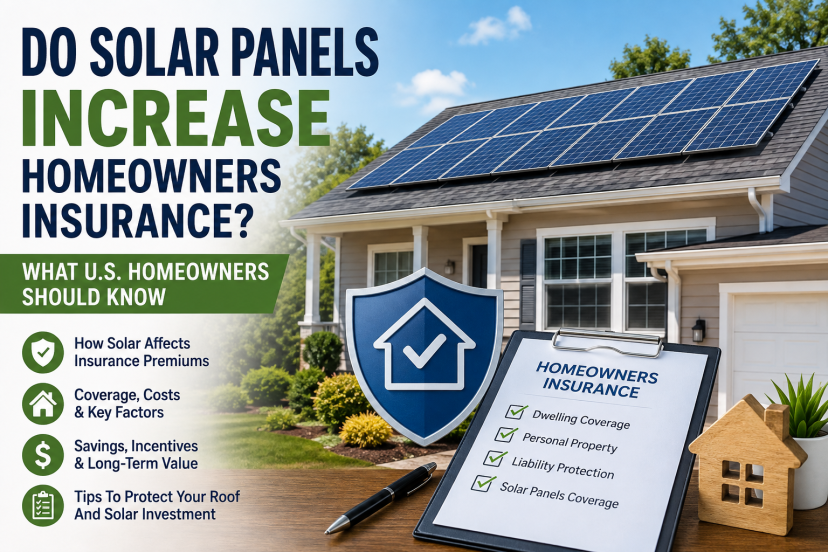 DO SOLAR PANELS INCREASE HOMEOWNERS INSURANCE?

WHAT U.S. HOMEOWNERS SHOULD KNOW

How Solar Affects Insurance Premiums

Coverage, Costs & Key Factors

Savings, Incentives & Long-Term Value

Tips To Protect Your Roof And Solar Investment

HOMEOWNERS INSURANCE
Dwelling Coverage
Personal Property
Liability Protection
Solar Panels Coverage